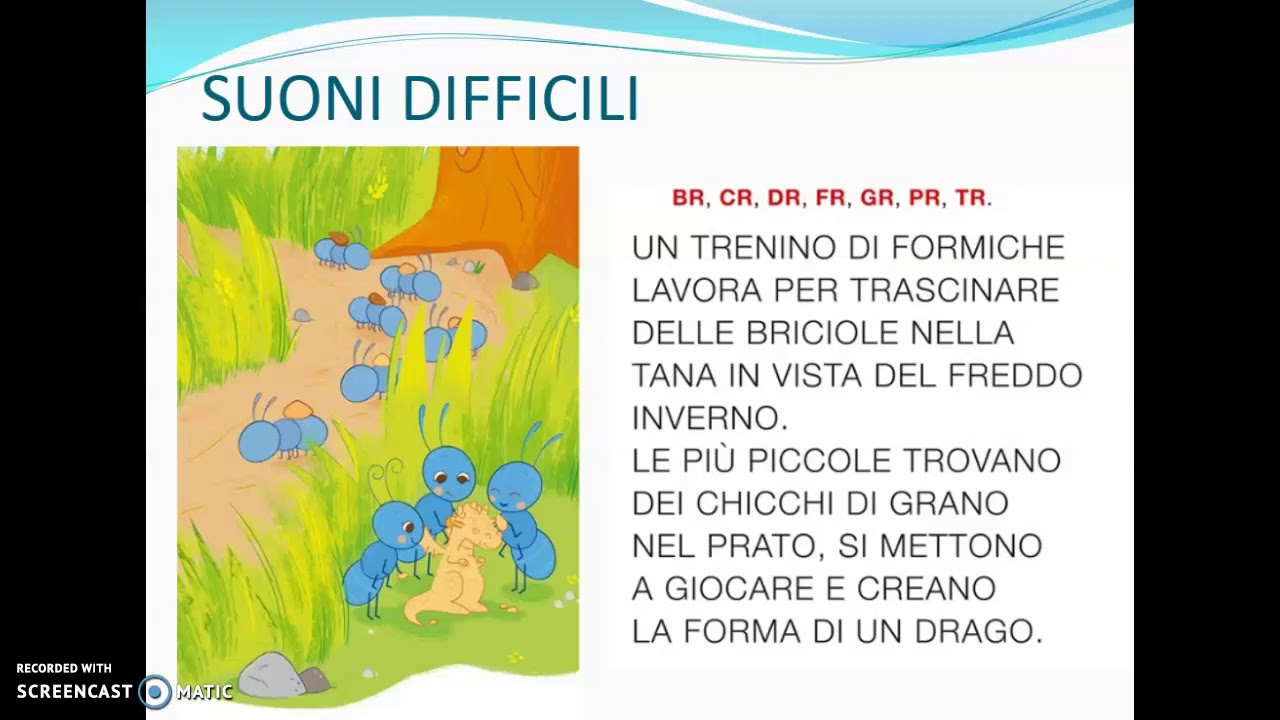 SUONI DIFFICILI

BR, CR, DR, FR, GR, PR, TR.

UN TRENINO DI FORMICHE LAVORA PER TRASCINARE DELLE BRICIOLE NELLA TANA IN VISTA DEL FREDDO INVERNO.
LE PIÙ PICCOLE TROVANO DEI CHICCHI DI GRANO NEL PRATO, SI METTONO A GIOCARE E CREANO LA FORMA DI UN DRAGO.

RECORDED WITH
SCREENCAST MATIC